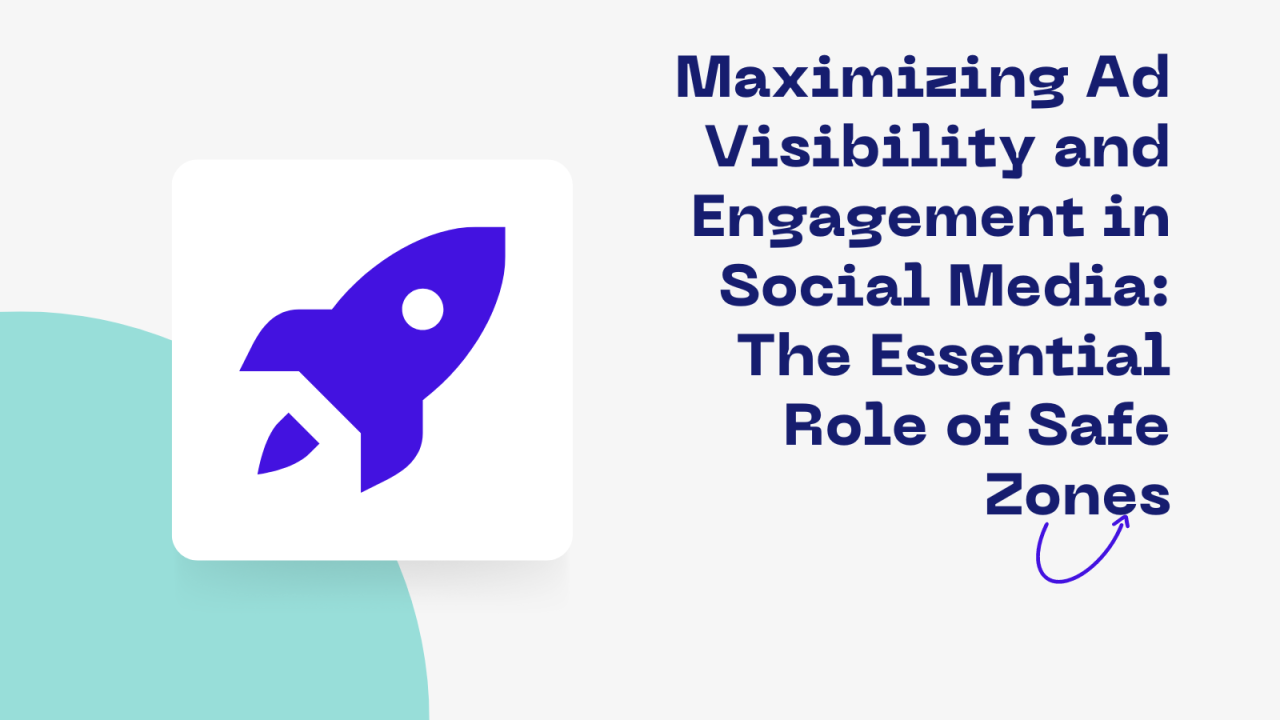 Maximizing Ad Visibility and Engagement in Social Media: The Essential Role of Safe Zones